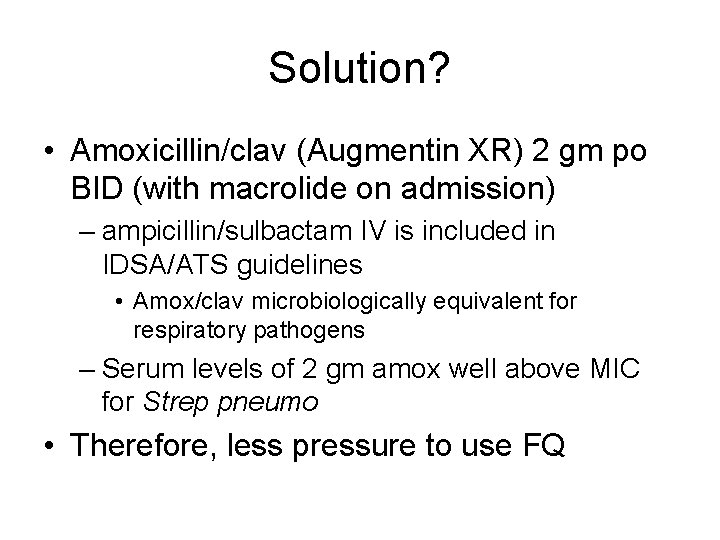 Solution?

• Amoxicillin/clav (Augmentin XR) 2 gm po BID (with macrolide on admission)

– ampicillin/sulbactam IV is included in IDSA/ATS guidelines

• Amox/clav microbiologically equivalent for respiratory pathogens

– Serum levels of 2 gm amox well above MIC for Strep pneumo

• Therefore, less pressure to use FQ